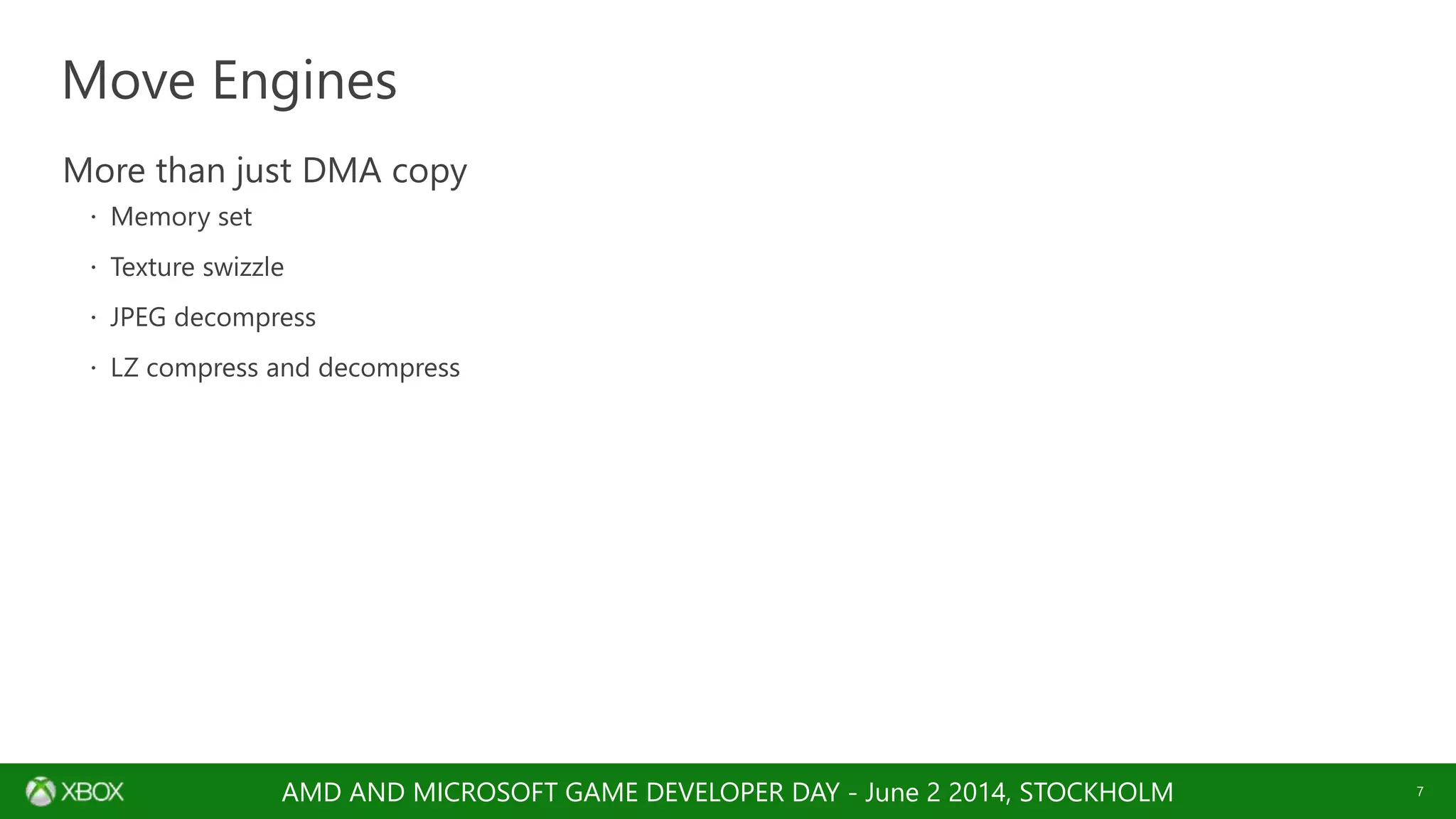 Move Engines

More than just DMA copy

· Memory set
· Texture swizzle
· JPEG decompress
· LZ compress and decompress

XBOX AMD AND MICROSOFT GAME DEVELOPER DAY - June 2 2014, STOCKHOLM 7